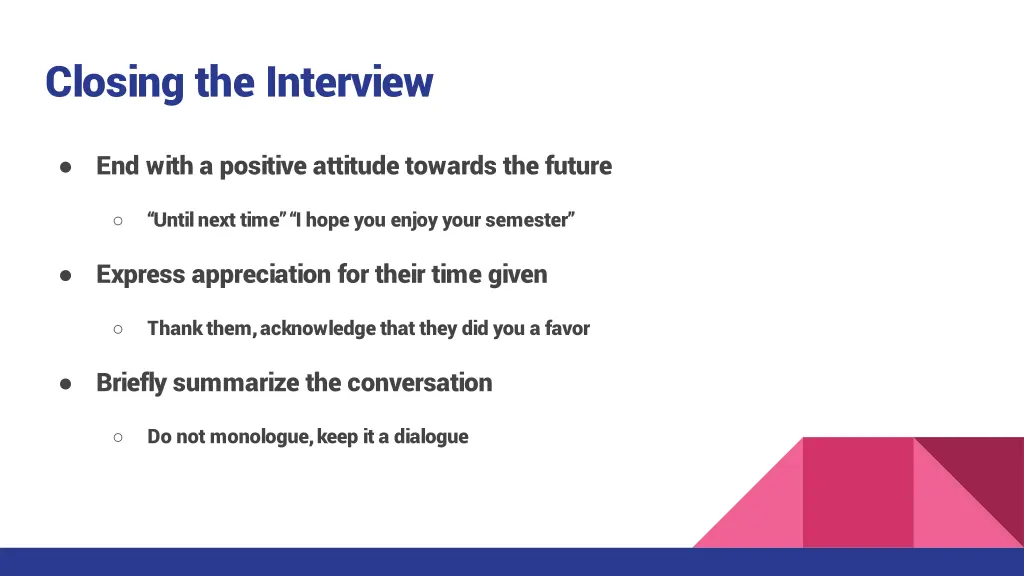 Closing the Interview

● End with a positive attitude towards the future

○ “Until next time” “I hope you enjoy your semester”

● Express appreciation for their time given

○ Thank them, acknowledge that they did you a favor

● Briefly summarize the conversation

○ Do not monologue, keep it a dialogue